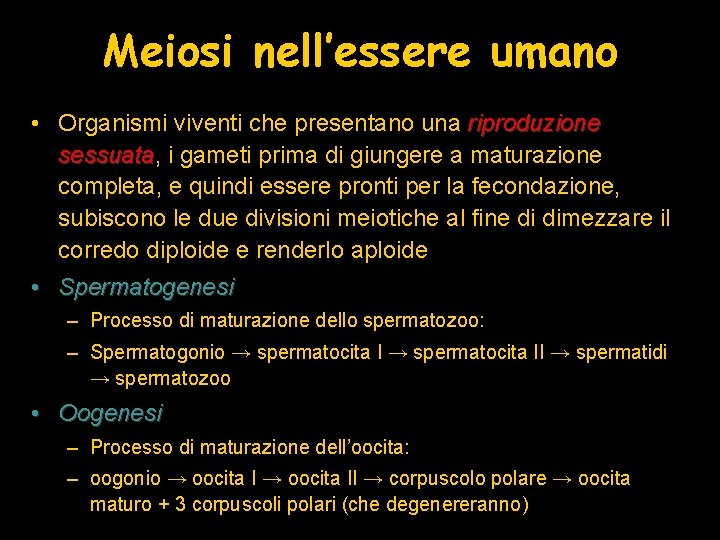 Meiosi nell'essere umano

• Organismi viventi che presentano una riproduzione sessuata, i gameti prima di giungere a maturazione completa, e quindi essere pronti per la fecondazione, subiscono le due divisioni meiotiche al fine di dimezzare il corredo diploide e renderlo aploide

• Spermatogenesi

– Processo di maturazione dello spermatozoo:

– Spermatogonio → spermatocita I → spermatocita II → spermatidi → spermatozoo

• Oogenesi

– Processo di maturazione dell'oocita:

– oogonio → oocita I → oocita II → corpuscolo polare → oocita maturo + 3 corpuscoli polari (che degenereranno)